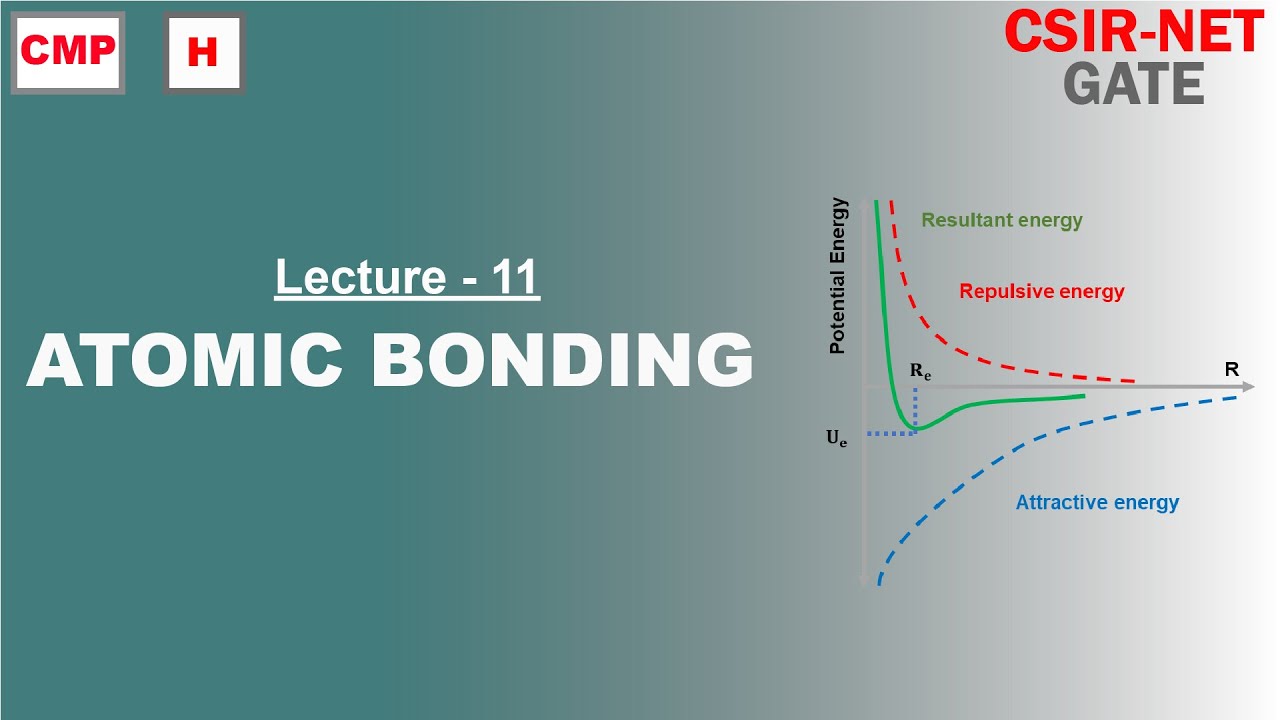 CMP

H

CSIR-NET
GATE

Lecture - 11

ATOMIC BONDING

Potential Energy

Resultant energy

Repulsive energy

$R_e$

R

$U_e$

Attractive energy